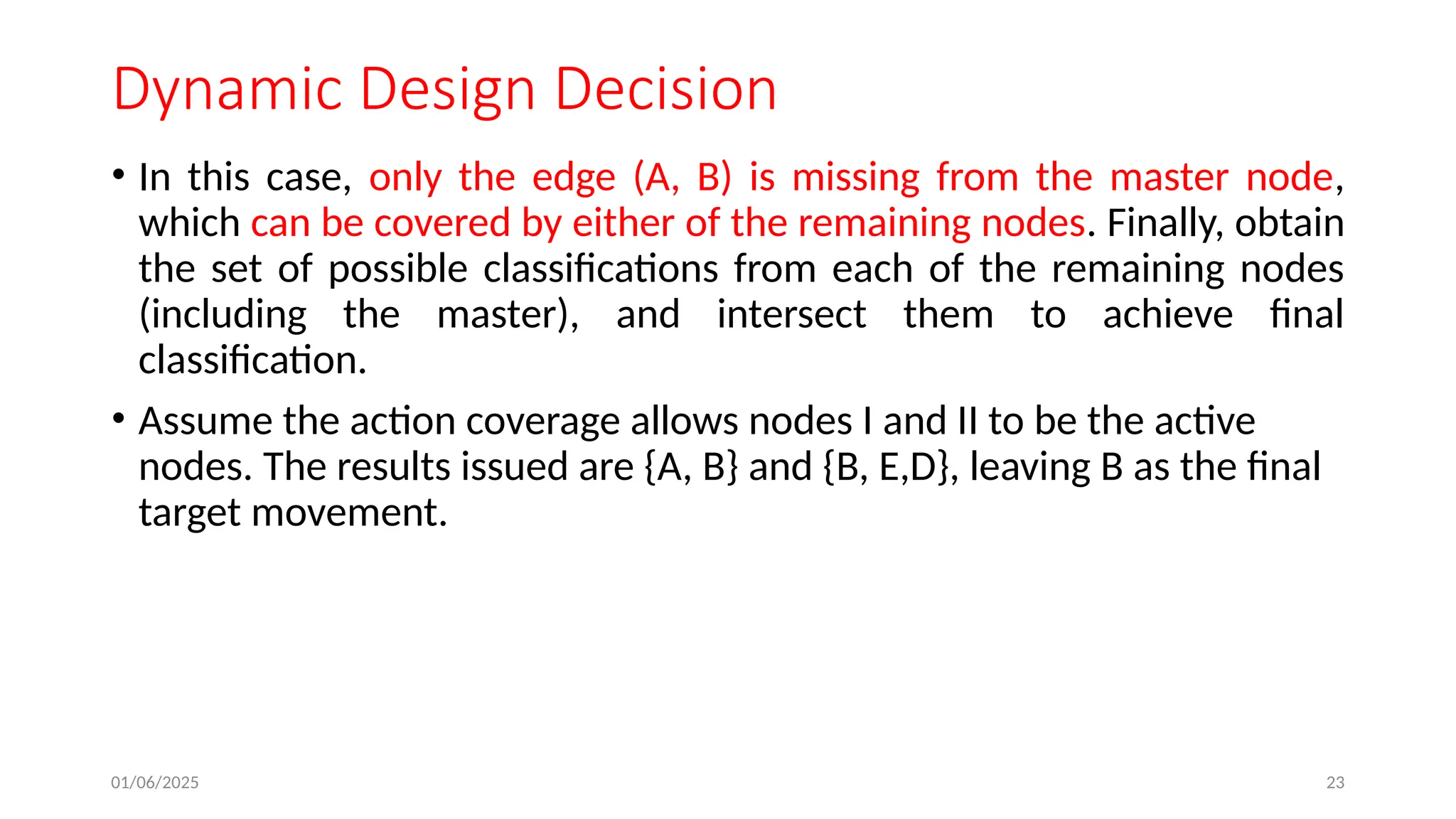 Dynamic Design Decision

• In this case, only the edge (A, B) is missing from the master node, which can be covered by either of the remaining nodes. Finally, obtain the set of possible classifications from each of the remaining nodes (including the master), and intersect them to achieve final classification.

• Assume the action coverage allows nodes I and II to be the active nodes. The results issued are {A, B} and {B, E,D}, leaving B as the final target movement.

01/06/2025

23